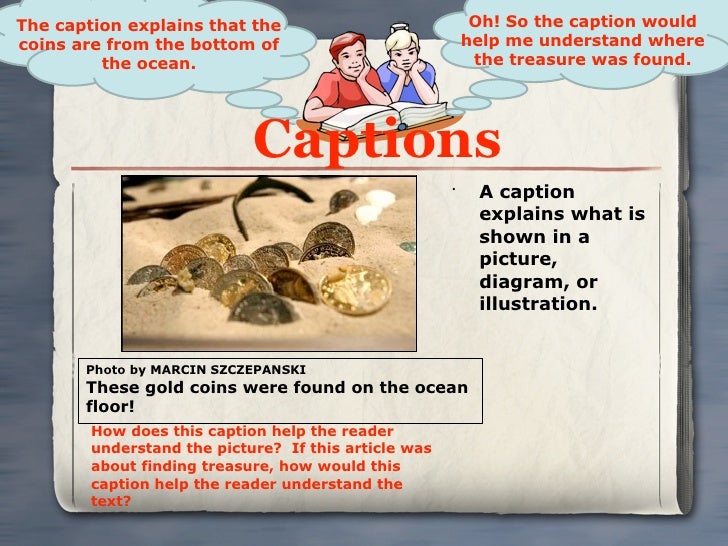 The caption explains that the coins are from the bottom of the ocean.

Oh! So the caption would help me understand where the treasure was found.

Captions

A caption explains what is shown in a picture, diagram, or illustration.

Photo by MARCIN SZCZEPANSKI
These gold coins were found on the ocean floor!

How does this caption help the reader understand the picture? If this article was about finding treasure, how would this caption help the reader understand the text?